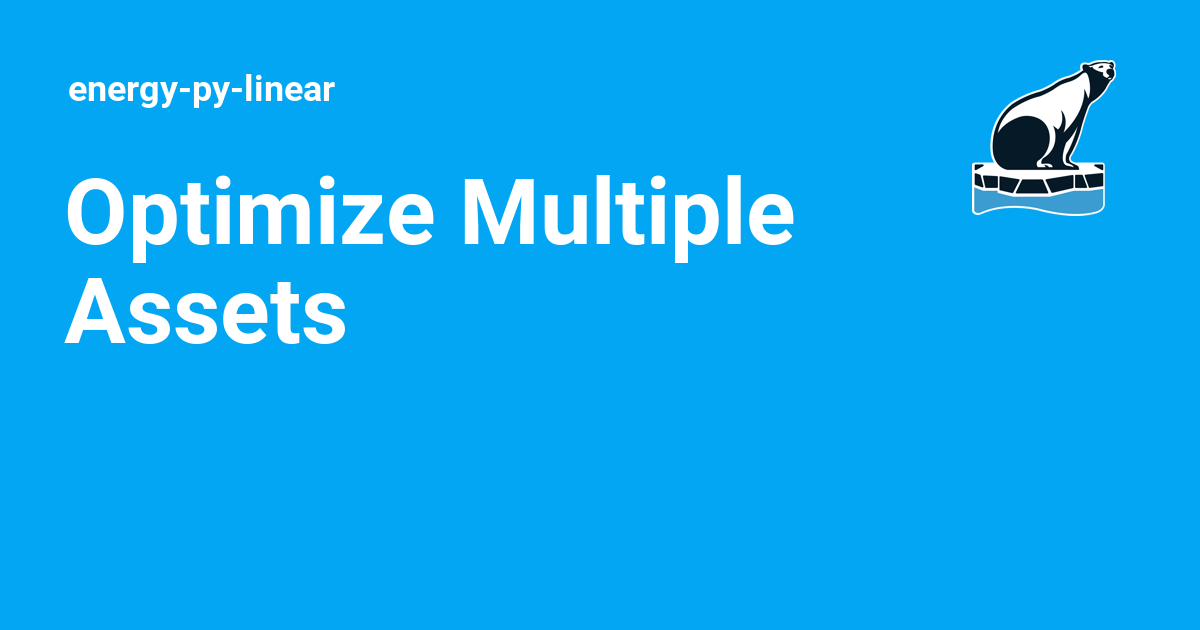 energy-py-linear

Optimize Multiple Assets